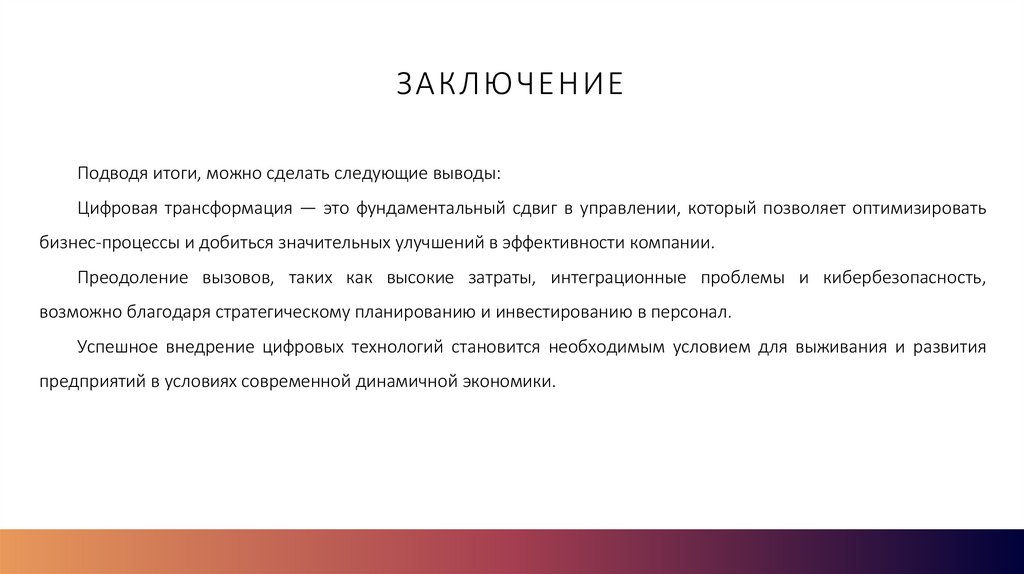 ЗАКЛЮЧЕНИЕ

Подводя итоги, можно сделать следующие выводы:

Цифровая трансформация — это фундаментальный сдвиг в управлении, который позволяет оптимизировать бизнес-процессы и добиться значительных улучшений в эффективности компании.

Преодоление вызовов, таких как высокие затраты, интеграционные проблемы и кибербезопасность, возможно благодаря стратегическому планированию и инвестированию в персонал.

Успешное внедрение цифровых технологий становится необходимым условием для выживания и развития предприятий в условиях современной динамичной экономики.